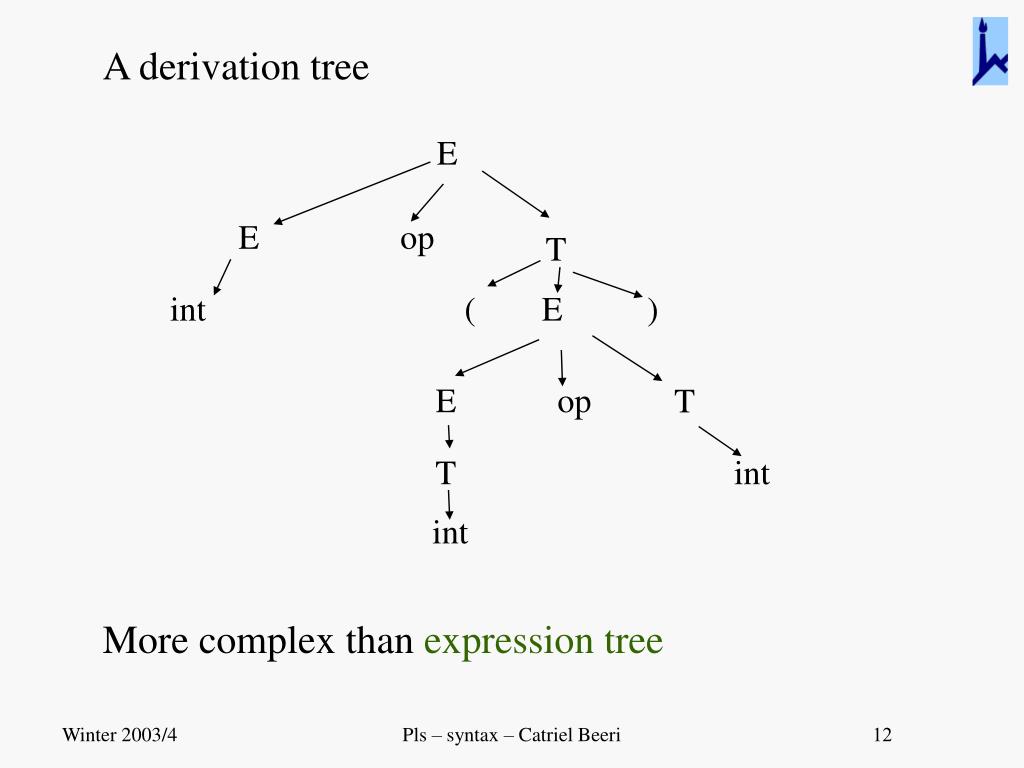 A derivation tree

E

E op T

int ( E )

E op T

T int

int

More complex than expression tree

Winter 2003/4

Pls – syntax – Catriel Beeri

12